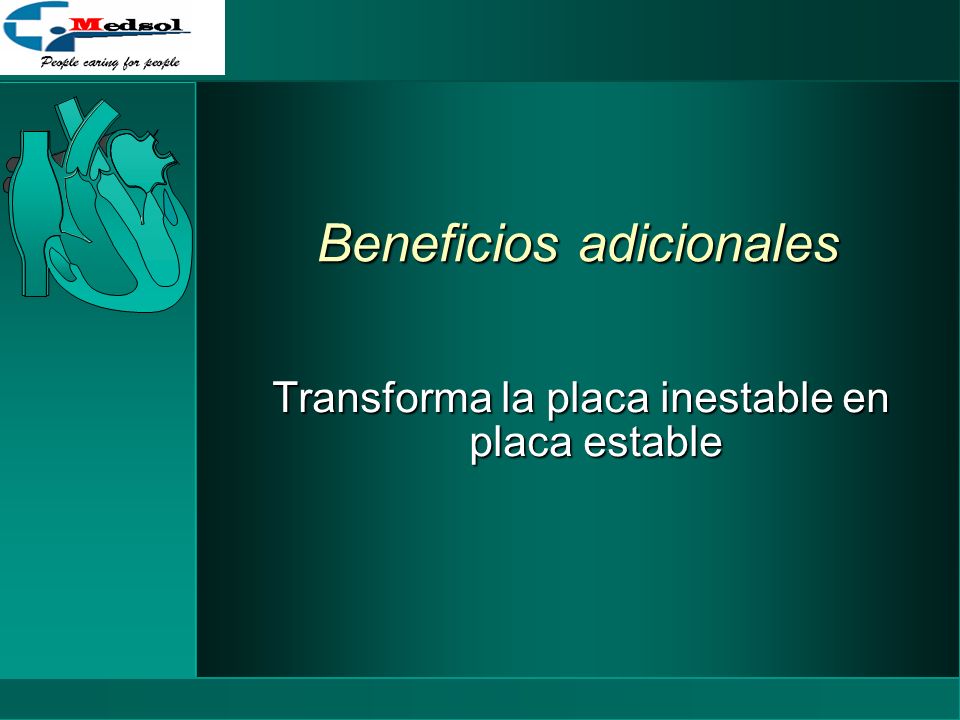 Medsol
People caring for people

Beneficios adicionales

Transforma la placa inestable en placa estable